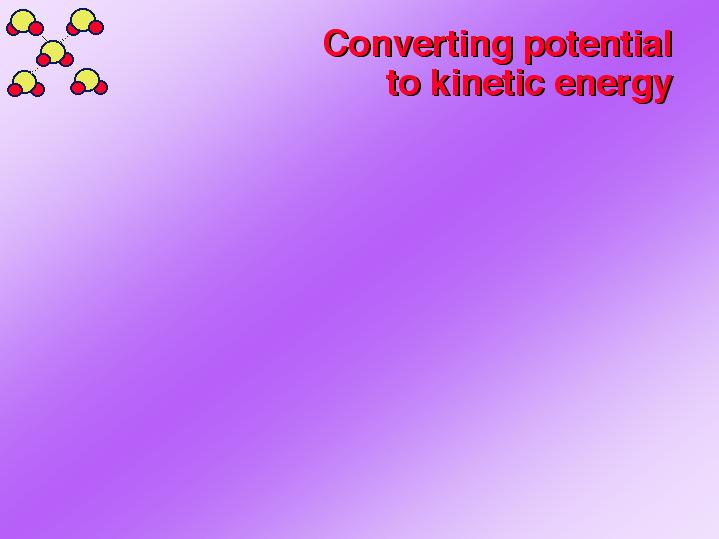 Converting potential to kinetic energy